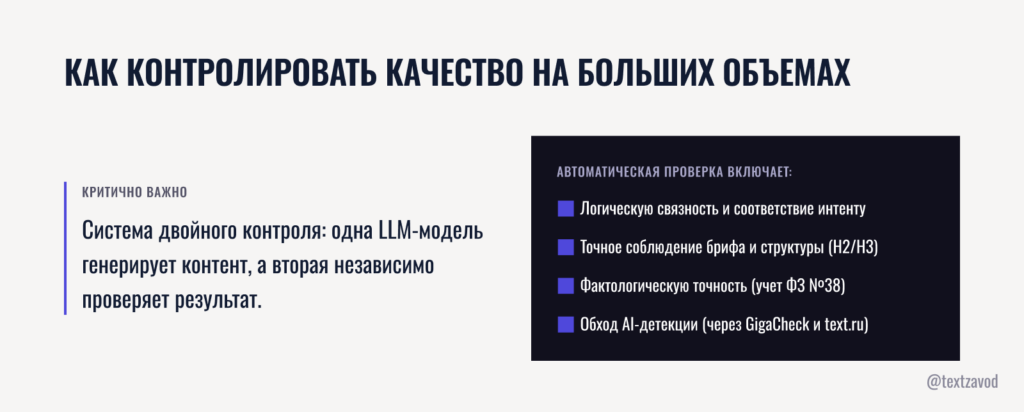 КАК КОНТРОЛИРОВАТЬ КАЧЕСТВО НА БОЛЬШИХ ОБЪЕМАХ

КРИТИЧНО ВАЖНО

Система двойного контроля: одна LLM-модель генерирует контент, а вторая независимо проверяет результат.

АВТОМАТИЧЕСКАЯ ПРОВЕРКА ВКЛЮЧАЕТ:

Логическую связность и соответствие интенту

Точное соблюдение брифа и структуры (H2/H3)

Фактологическую точность (учет ФЗ №38)

Обход AI-детекции (через GigaCheck и text.ru)

@textzavod